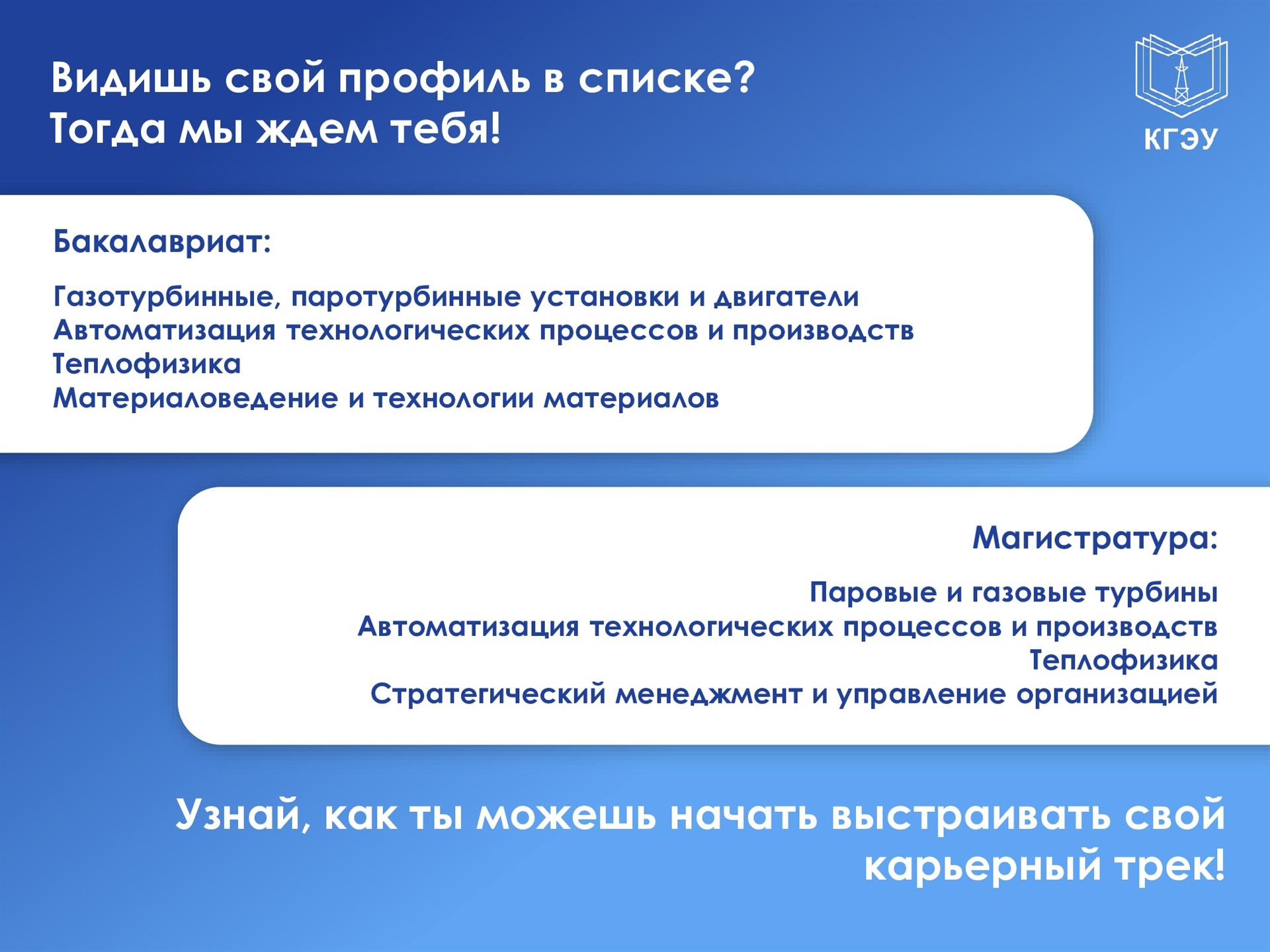 Видишь свой профиль в списке?
Тогда мы ждем тебя!

КГЭУ

Бакалавриат:

Газотурбинные, паротурбинные установки и двигатели
Автоматизация технологических процессов и производств
Теплофизика
Материаловедение и технологии материалов

Магистратура:

Паровые и газовые турбины
Автоматизация технологических процессов и производств
Теплофизика
Стратегический менеджмент и управление организацией

Узнай, как ты можешь начать выстраивать свой карьерный трек!